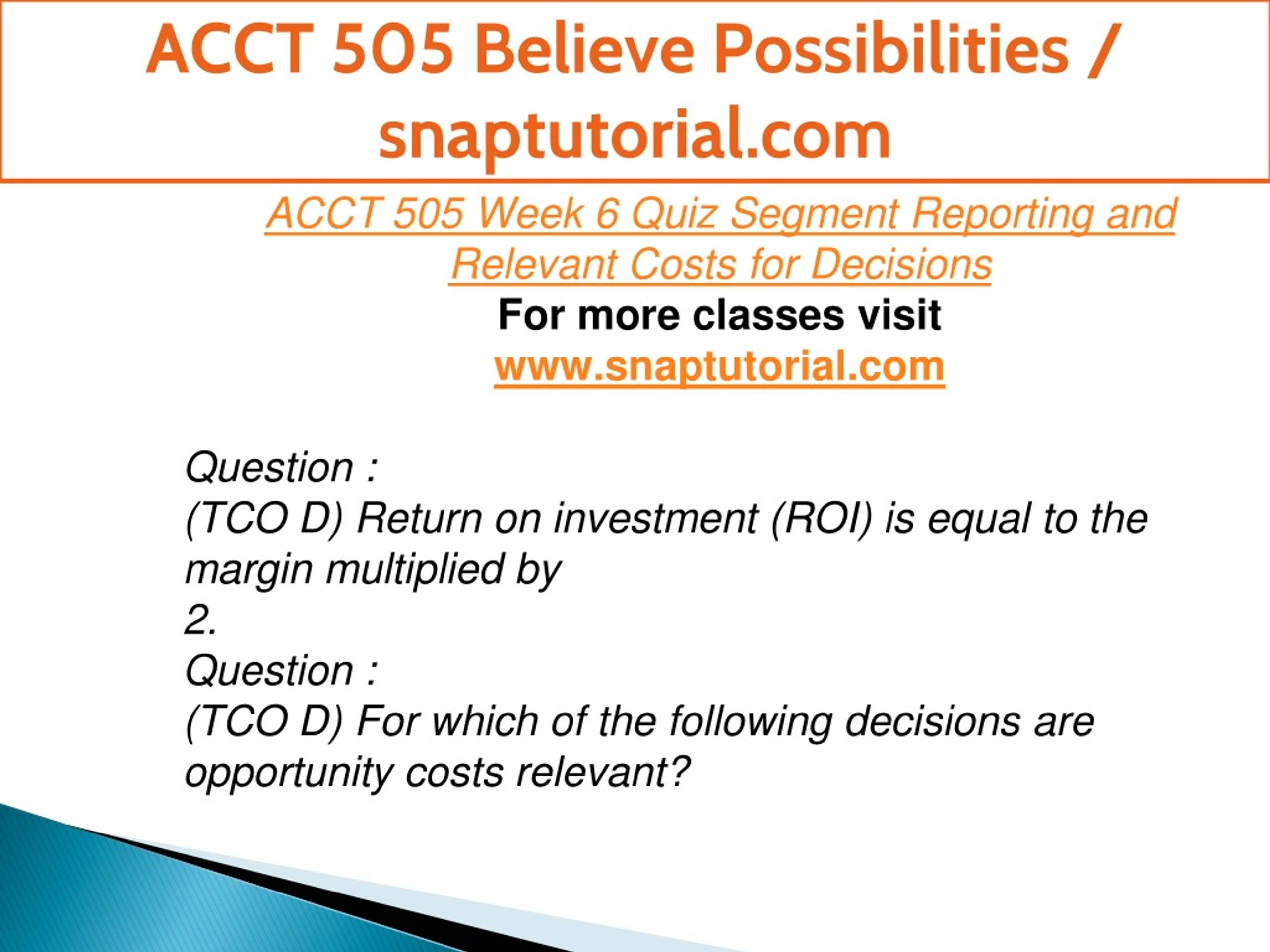 ACCT 505 Believe Possibilities / snaptutorial.com

ACCT 505 Week 6 Quiz Segment Reporting and Relevant Costs for Decisions
For more classes visit
www.snaptutorial.com

Question :
(TCO D) Return on investment (ROI) is equal to the margin multiplied by
2.
Question :
(TCO D) For which of the following decisions are opportunity costs relevant?